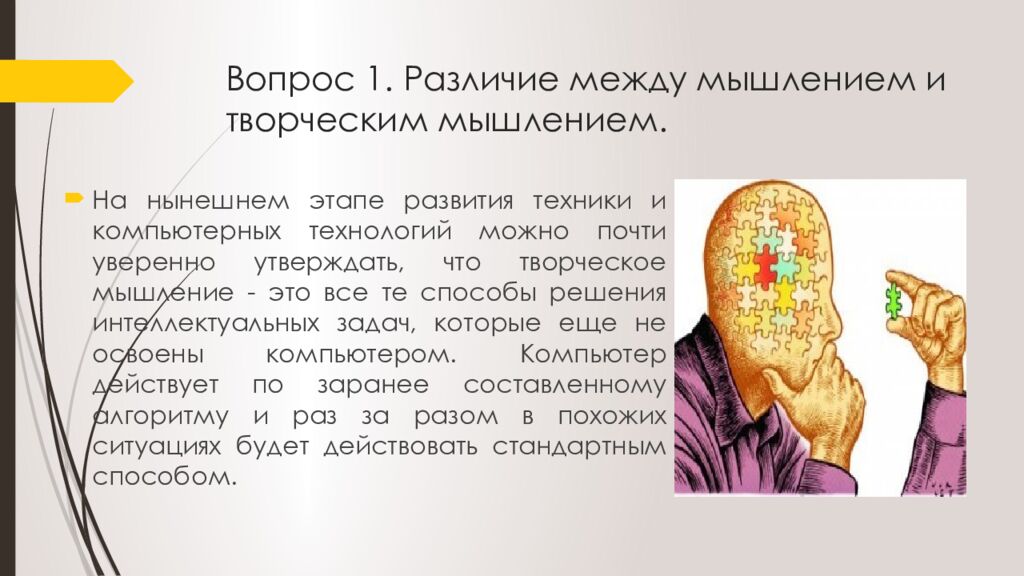 Вопрос 1. Различие между мышлением и творческим мышлением.

На нынешнем этапе развития техники и компьютерных технологий можно почти уверенно утверждать, что творческое мышление - это все те способы решения интеллектуальных задач, которые еще не освоены компьютером. Компьютер действует по заранее составленному алгоритму и раз за разом в похожих ситуациях будет действовать стандартным способом.